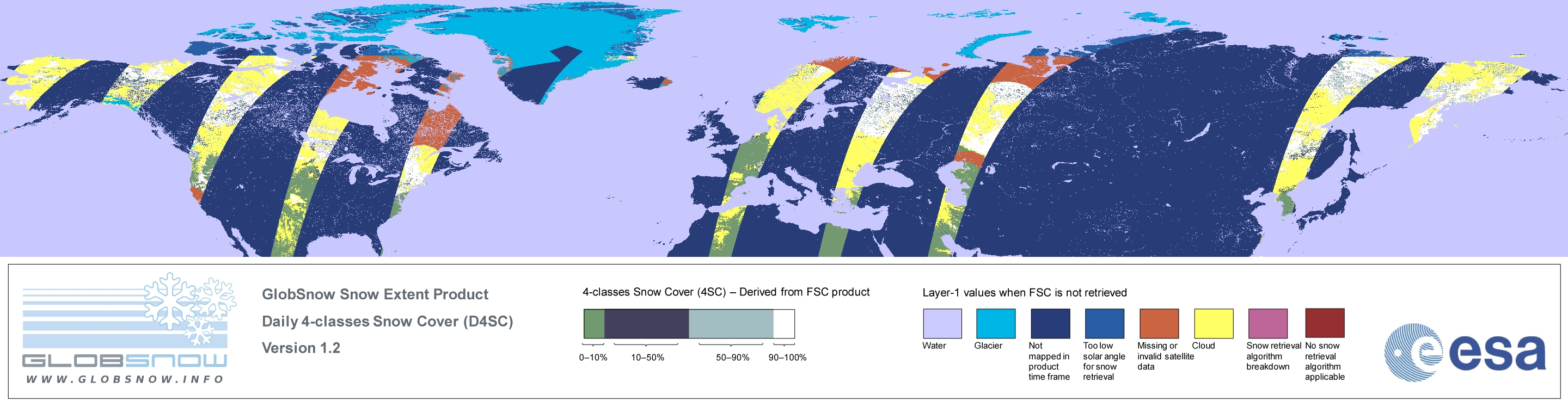 GLOBSNOW
WWW.GLOBSNOW.INFO

GlobSnow Snow Extent Product
Daily 4-classes Snow Cover (D4SC)
Version 1.2

4-classes Snow Cover (4SC) – Derived from FSC product

0–10%
10–50%
50–90%
90–100%

Layer-1 values when FSC is not retrieved

Water
Glacier
Not mapped in product time frame
Too low solar angle for snow retrieval
Missing or invalid satellite data
Cloud
Snow retrieval algorithm breakdown
No snow retrieval algorithm applicable

esa